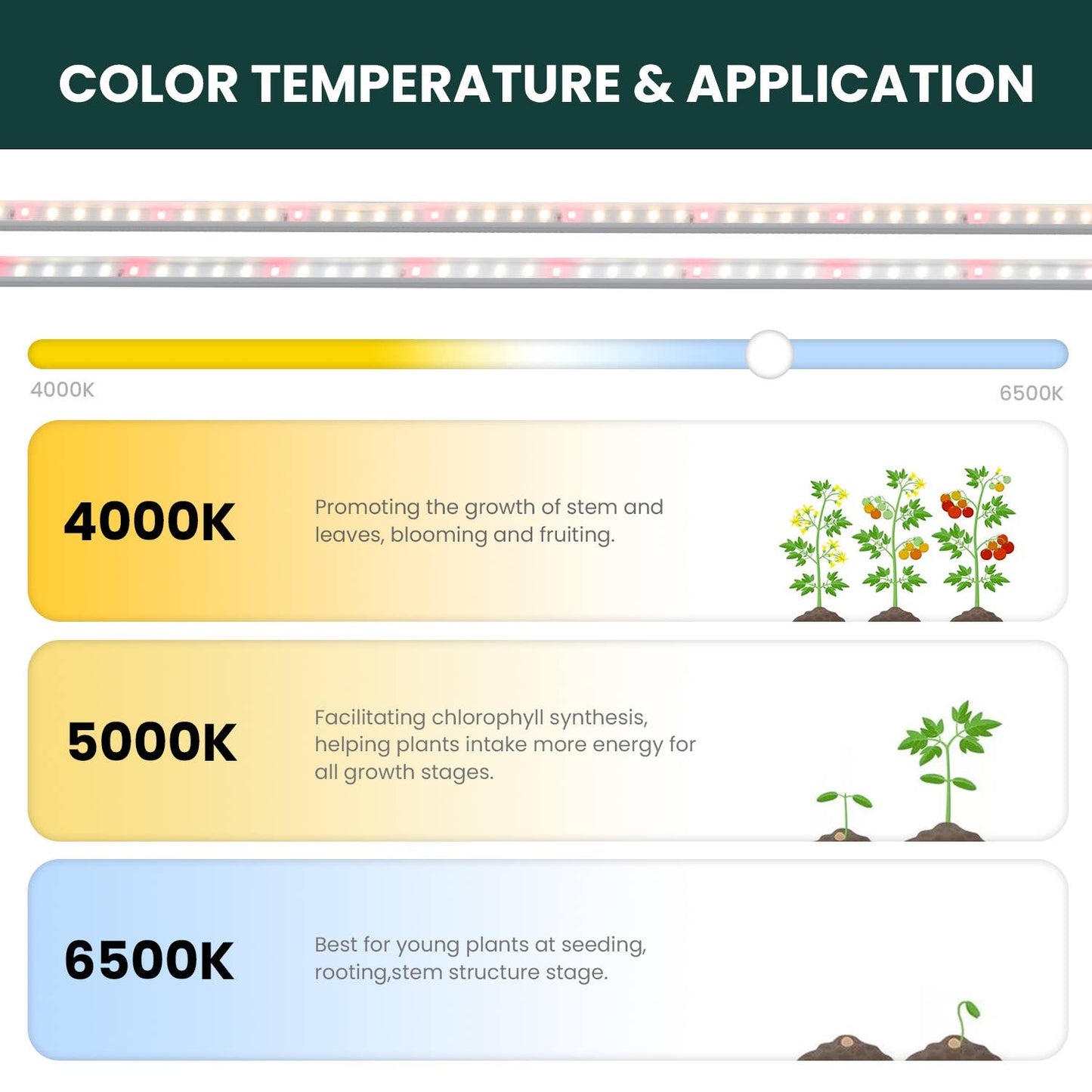 COLOR TEMPERATURE & APPLICATION

4000K

6500K

4000K

Promoting the growth of stem and leaves, blooming and fruiting.

5000K

Facilitating chlorophyll synthesis, helping plants intake more energy for all growth stages.

6500K

Best for young plants at seeding, rooting,stem structure stage.